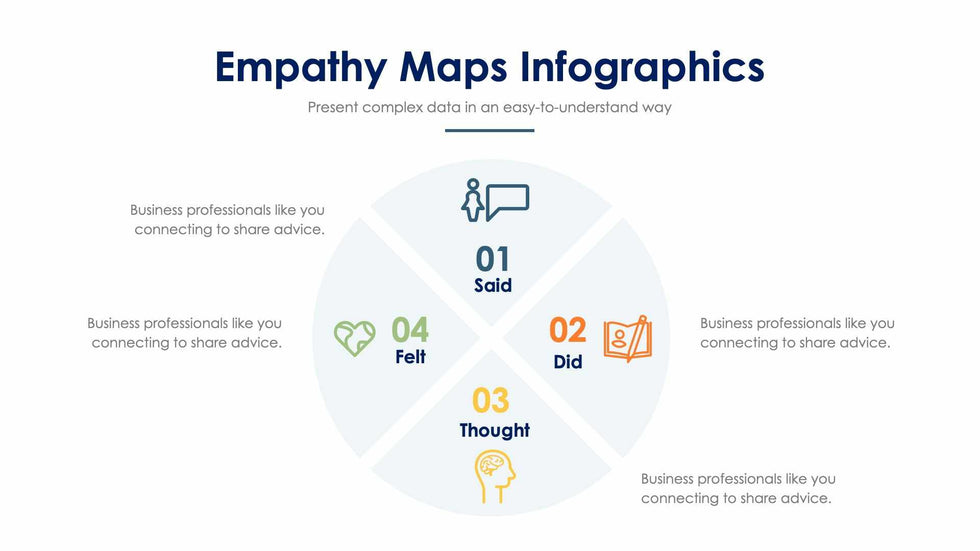 Empathy Maps Infographics

Present complex data in an easy-to-understand way

Business professionals like you connecting to share advice.

01
Said

Business professionals like you connecting to share advice.

04
Felt

02
Did

Business professionals like you connecting to share advice.

03
Thought

Business professionals like you connecting to share advice.